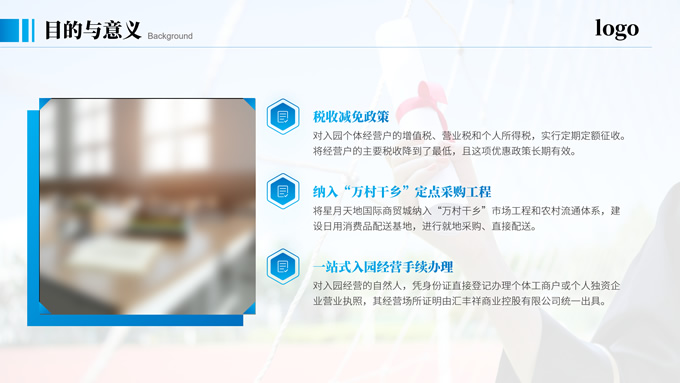 目的与意义 Background

logo

税收减免政策

对入园个体经营户的增值税、营业税和个人所得税，实行定期定额征收。将经营户的主要税收降到了最低，且这项优惠政策长期有效。

纳入“万村千乡”定点采购工程

将星月天地国际商贸城纳入“万村千乡”市场工程和农村流通体系，建设日用消费品配送基地，进行就地采购、直接配送。

一站式入园经营手续办理

对入园经营的自然人，凭身份证直接登记办理个体工商户或个人独资企业营业执照，其经营场所证明由汇丰祥商业控股有限公司统一出具。